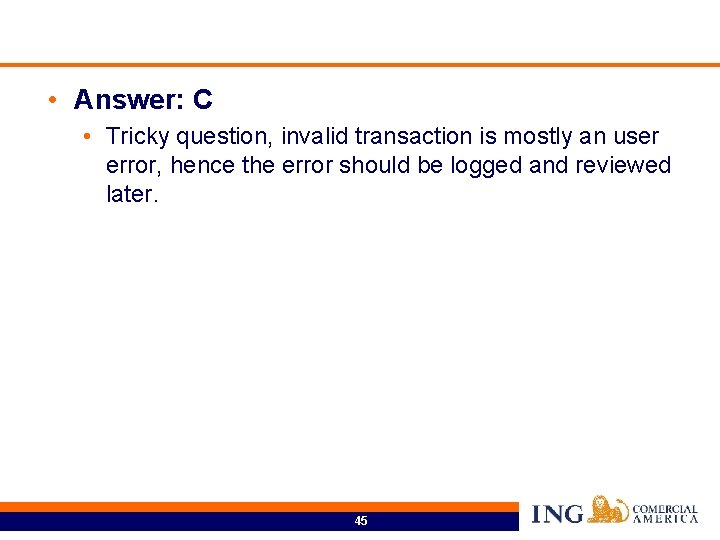 • Answer: C

• Tricky question, invalid transaction is mostly an user error, hence the error should be logged and reviewed later.

45

ING COMERCIAL AMERICA